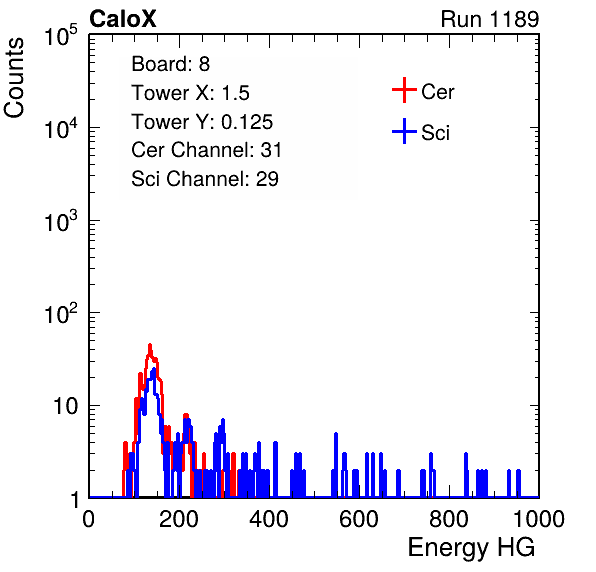 CaloX

Run 1189

Counts

$10^5$

$10^4$

$10^3$

$10^2$

10

1

Board: 8
Tower X: 1.5
Tower Y: 0.125
Cer Channel: 31
Sci Channel: 29

Cer

Sci

0

200

400

600

800

1000

Energy HG